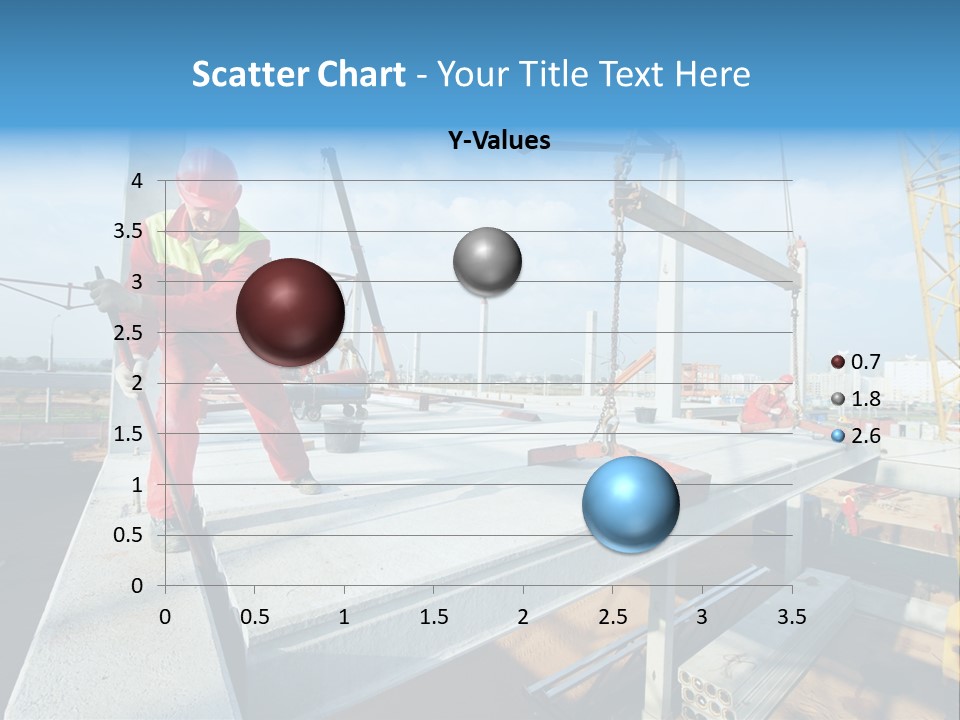 Scatter Chart - Your Title Text Here

Y-Values

4
3.5
3
2.5
2
1.5
1
0.5
0

0 0.5 1 1.5 2 2.5 3 3.5

0.7
1.8
2.6